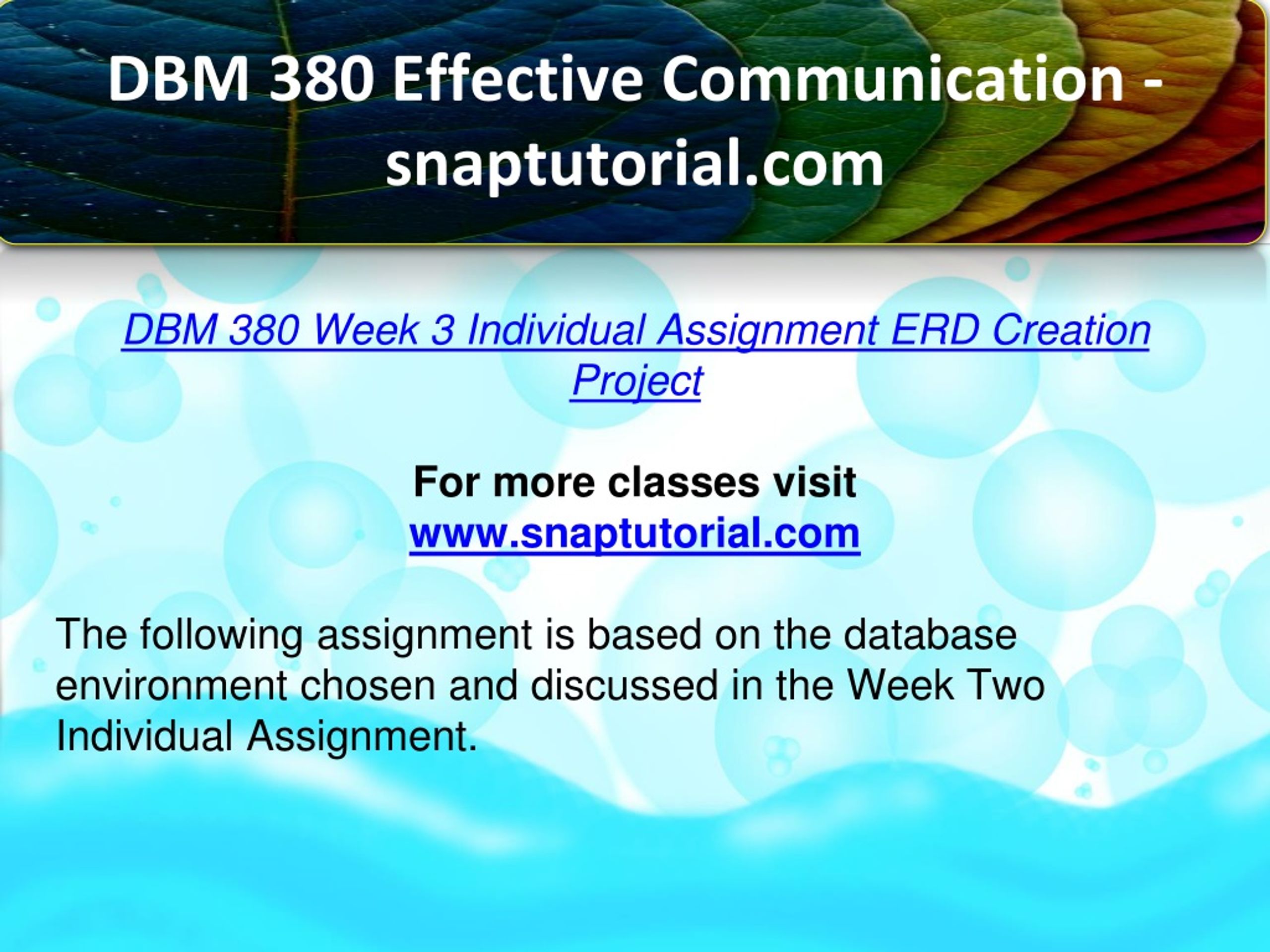 DBM 380 Effective Communication - snaptutorial.com

DBM 380 Week 3 Individual Assignment ERD Creation Project

For more classes visit
www.snaptutorial.com

The following assignment is based on the database environment chosen and discussed in the Week Two Individual Assignment.